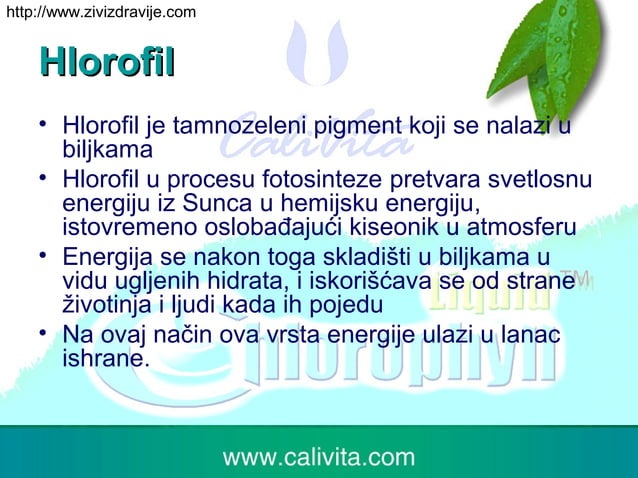 http://www.zivizdravije.com

Hlorofil

Calivita

• Hlorofil je tamnozeleni pigment koji se nalazi u biljkama
• Hlorofil u procesu fotosinteze pretvara svetlosnu energiju iz Sunca u hemijsku energiju, istovremeno oslobađajući kiseonik u atmosferu
• Energija se nakon toga skladišti u biljkama u vidu ugljenih hidrata, i iskorišćava se od strane životinja i ljudi kada ih pojedu
• Na ovaj način ova vrsta energije ulazi u lanac ishrane.

Liquid™ Chlorophyll

www.calivita.com